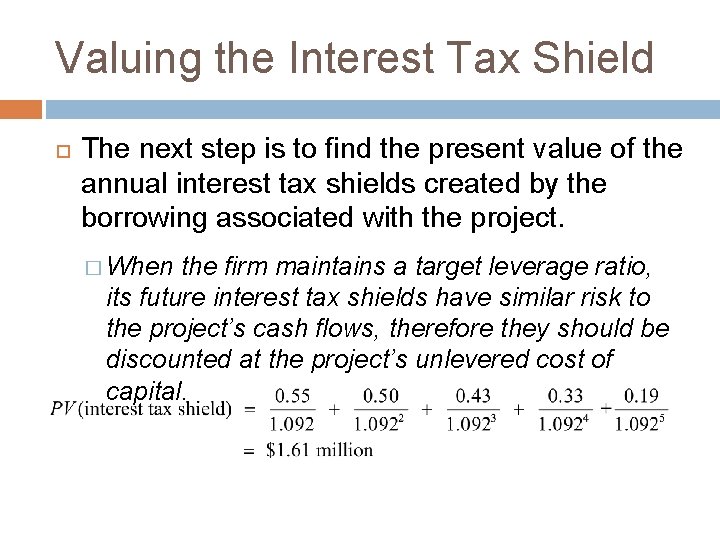 Valuing the Interest Tax Shield

The next step is to find the present value of the annual interest tax shields created by the borrowing associated with the project.

When the firm maintains a target leverage ratio, its future interest tax shields have similar risk to the project's cash flows, therefore they should be discounted at the project's unlevered cost of capital.

$PV(\text{interest tax shield}) = \frac{0.55}{1.092} + \frac{0.50}{1.092^2} + \frac{0.43}{1.092^3} + \frac{0.33}{1.092^4} + \frac{0.19}{1.092^5}$
$= \$1.61 \text{ million}$